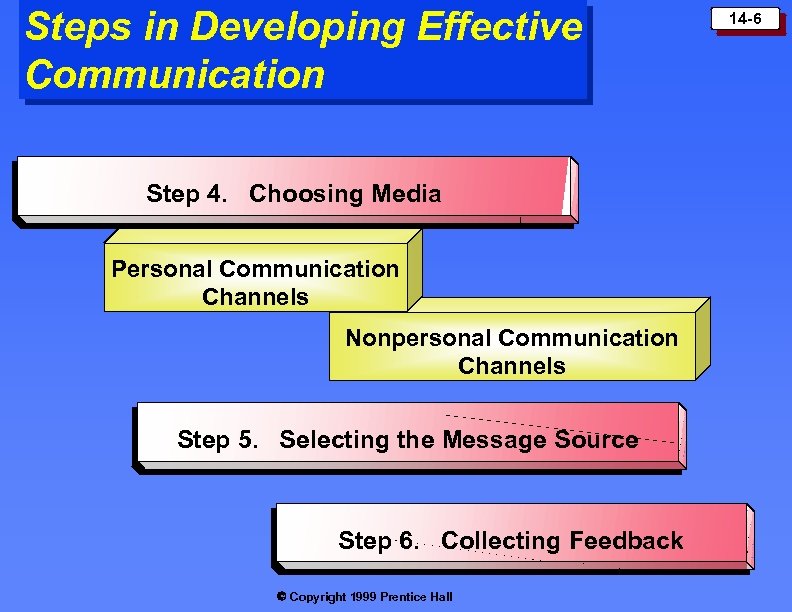 Steps in Developing Effective Communication

14-6

Step 4. Choosing Media

Personal Communication Channels

Nonpersonal Communication Channels

Step 5. Selecting the Message Source

Step 6. Collecting Feedback

© Copyright 1999 Prentice Hall